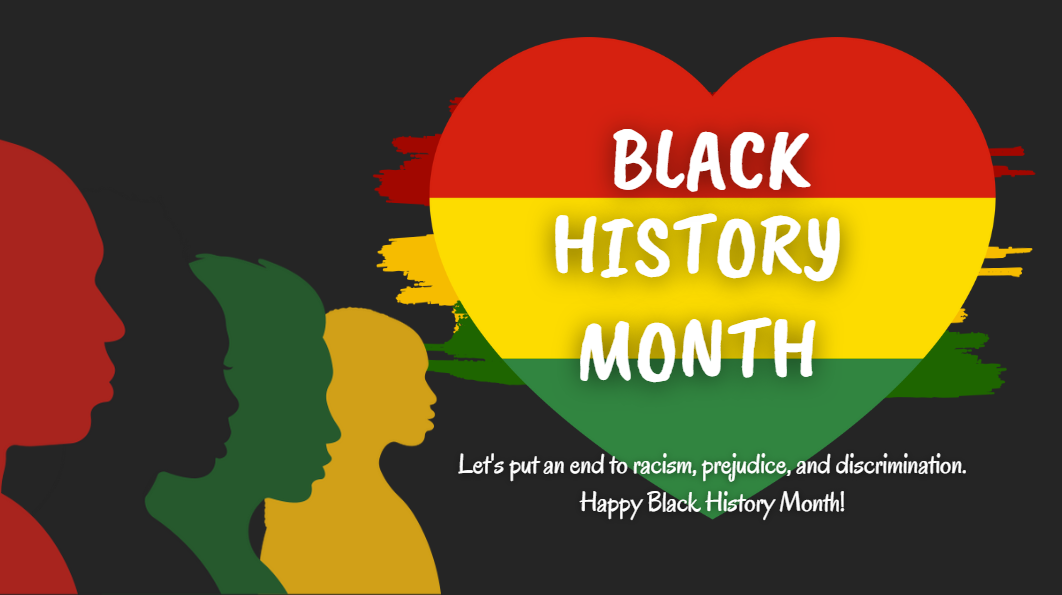 BLACK HISTORY MONTH

Let's put an end to racism, prejudice, and discrimination.
Happy Black History Month!